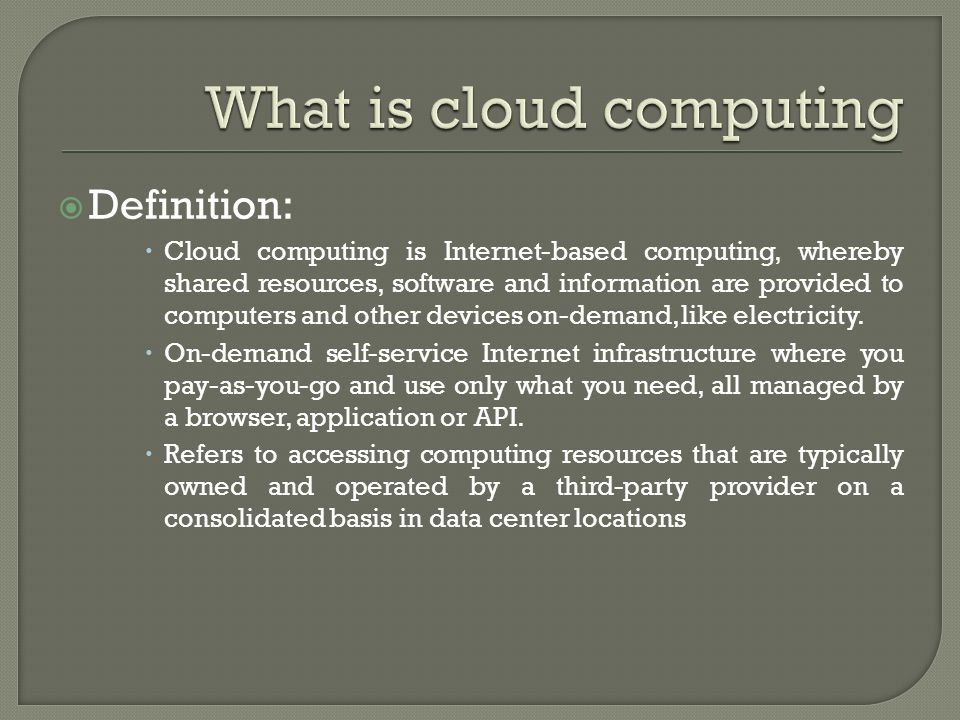 What is cloud computing

Definition:

Cloud computing is Internet-based computing, whereby shared resources, software and information are provided to computers and other devices on-demand, like electricity.

On-demand self-service Internet infrastructure where you pay-as-you-go and use only what you need, all managed by a browser, application or API.

Refers to accessing computing resources that are typically owned and operated by a third-party provider on a consolidated basis in data center locations